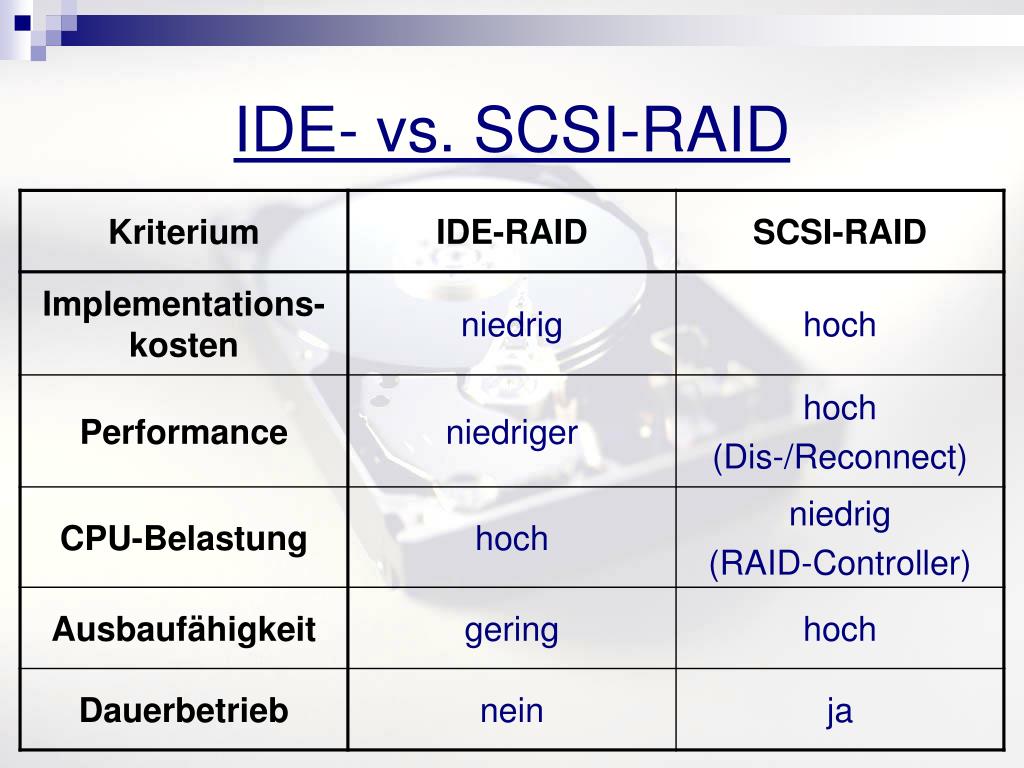 IDE- vs. SCSI-RAID

| Kriterium | IDE-RAID | SCSI-RAID |
|---|---|---|
| Implementationskosten | niedrig | hoch |
| Performance | niedriger | hoch (Dis-/Reconnect) |
| CPU-Belastung | hoch | niedrig (RAID-Controller) |
| Ausbaufähigkeit | gering | hoch |
| Dauerbetrieb | nein | ja |